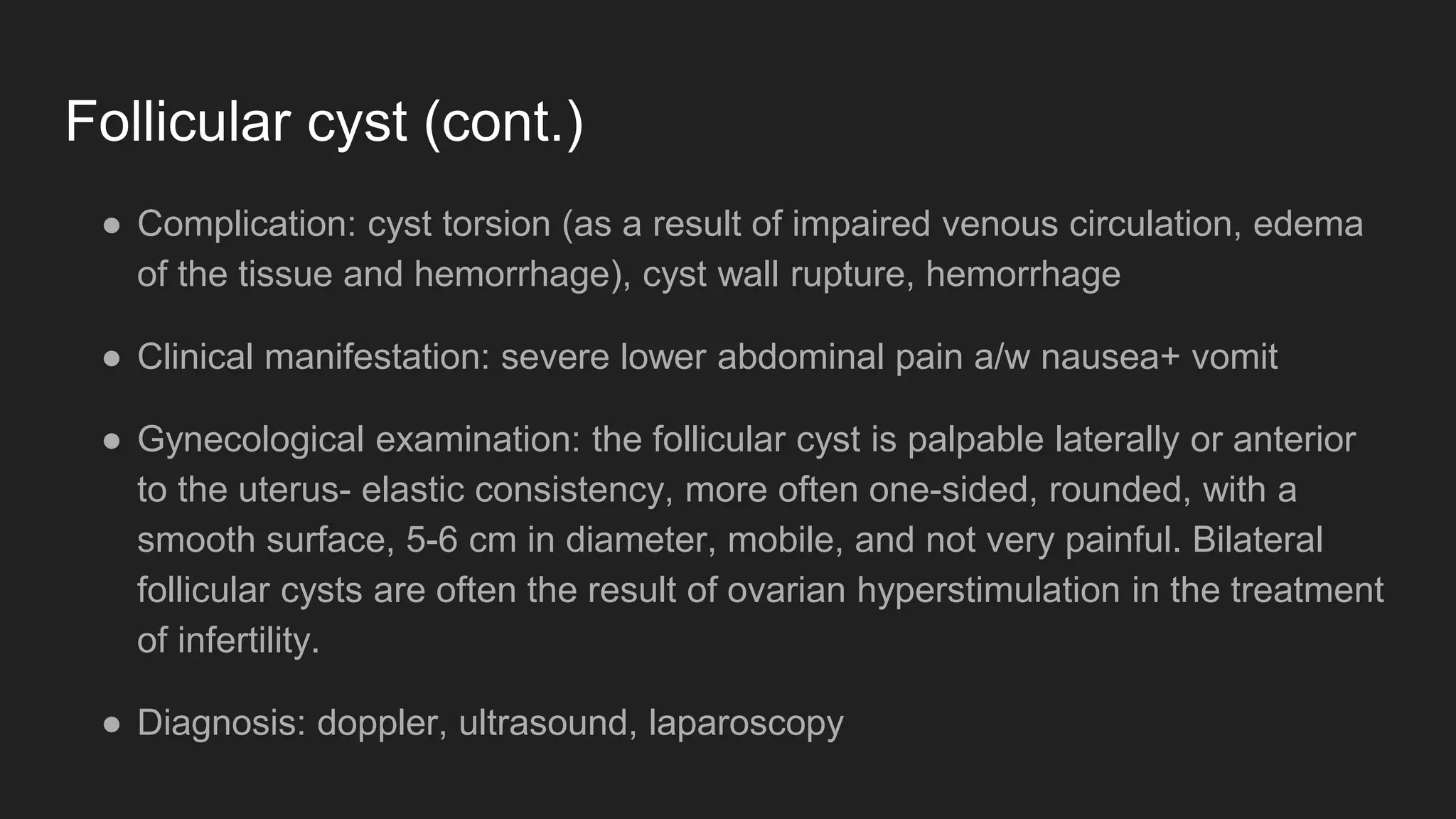 Follicular cyst (cont.)

● Complication: cyst torsion (as a result of impaired venous circulation, edema of the tissue and hemorrhage), cyst wall rupture, hemorrhage

● Clinical manifestation: severe lower abdominal pain a/w nausea+ vomit

● Gynecological examination: the follicular cyst is palpable laterally or anterior to the uterus- elastic consistency, more often one-sided, rounded, with a smooth surface, 5-6 cm in diameter, mobile, and not very painful. Bilateral follicular cysts are often the result of ovarian hyperstimulation in the treatment of infertility.

● Diagnosis: doppler, ultrasound, laparoscopy